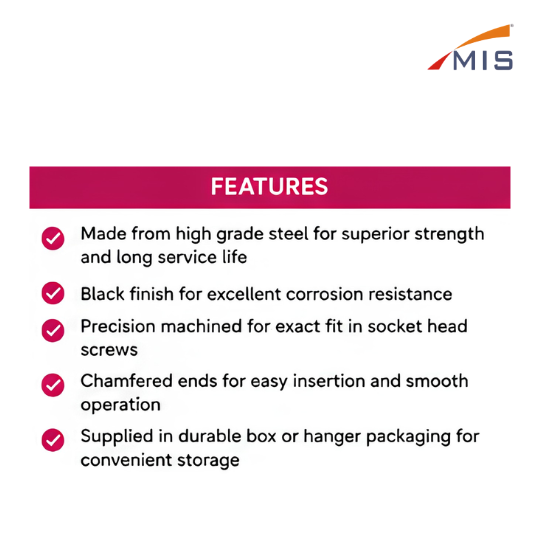 MIS

FEATURES

Made from high grade steel for superior strength and long service life

Black finish for excellent corrosion resistance

Precision machined for exact fit in socket head screws

Chamfered ends for easy insertion and smooth operation

Supplied in durable box or hanger packaging for convenient storage